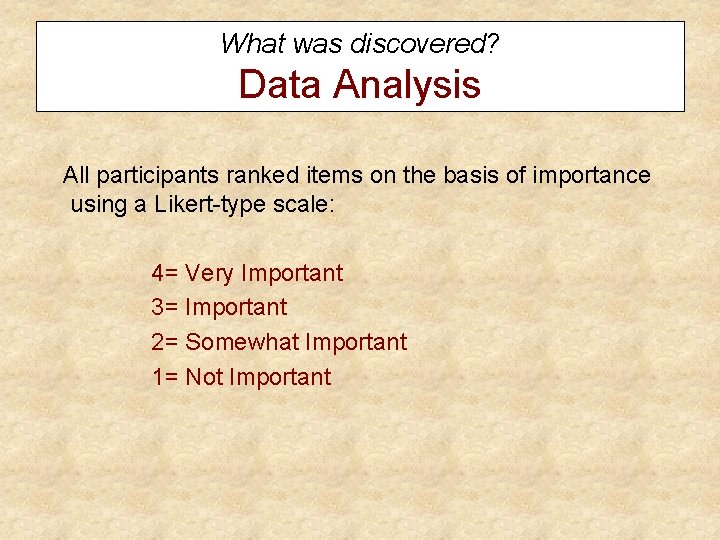 What was discovered?
Data Analysis

All participants ranked items on the basis of importance using a Likert-type scale:

4= Very Important
3= Important
2= Somewhat Important
1= Not Important